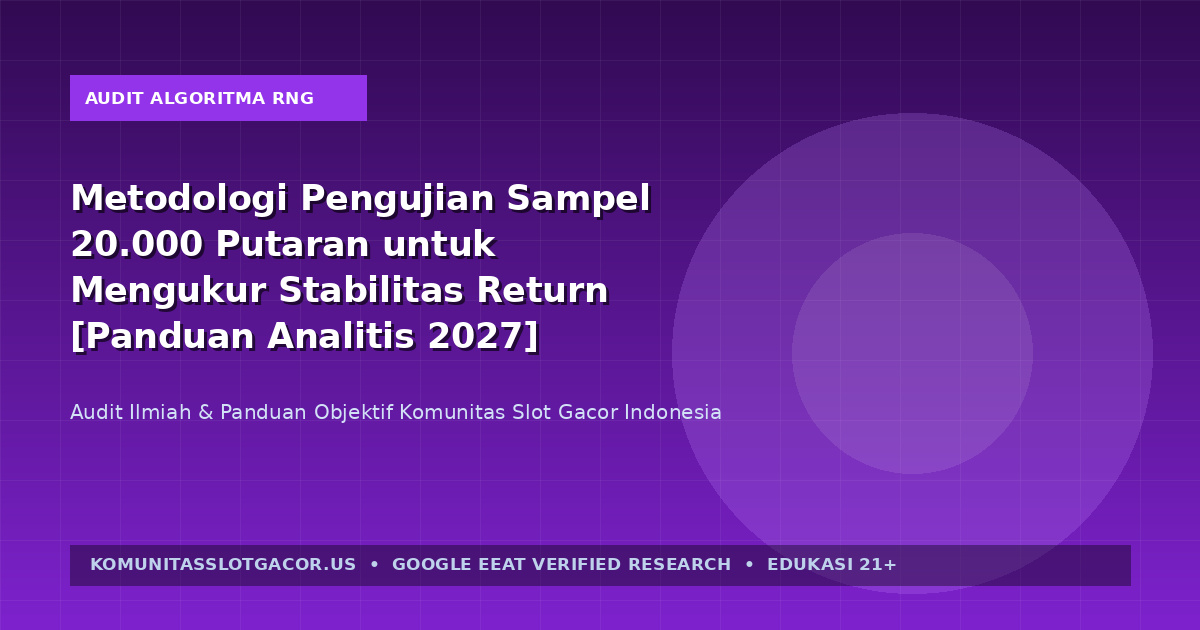 AUDIT ALGORITMA RNG

Metodologi Pengujian Sampel 20.000 Putaran untuk Mengukur Stabilitas Return [Panduan Analitis 2027]

Audit Ilmiah & Panduan Objektif Komunitas Slot Gacor Indonesia

KOMUNITASSLOTGACOR.US • GOOGLE EEAT VERIFIED RESEARCH • EDUKASI 21+